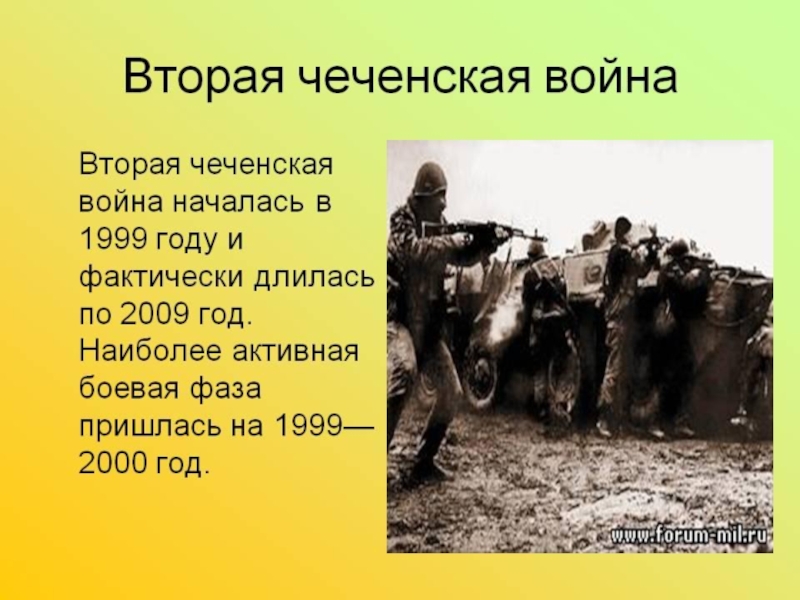 Вторая чеченская война

Вторая чеченская война началась в 1999 году и фактически длилась по 2009 год. Наиболее активная боевая фаза пришлась на 1999—2000 год.

www.forum-mil.ru